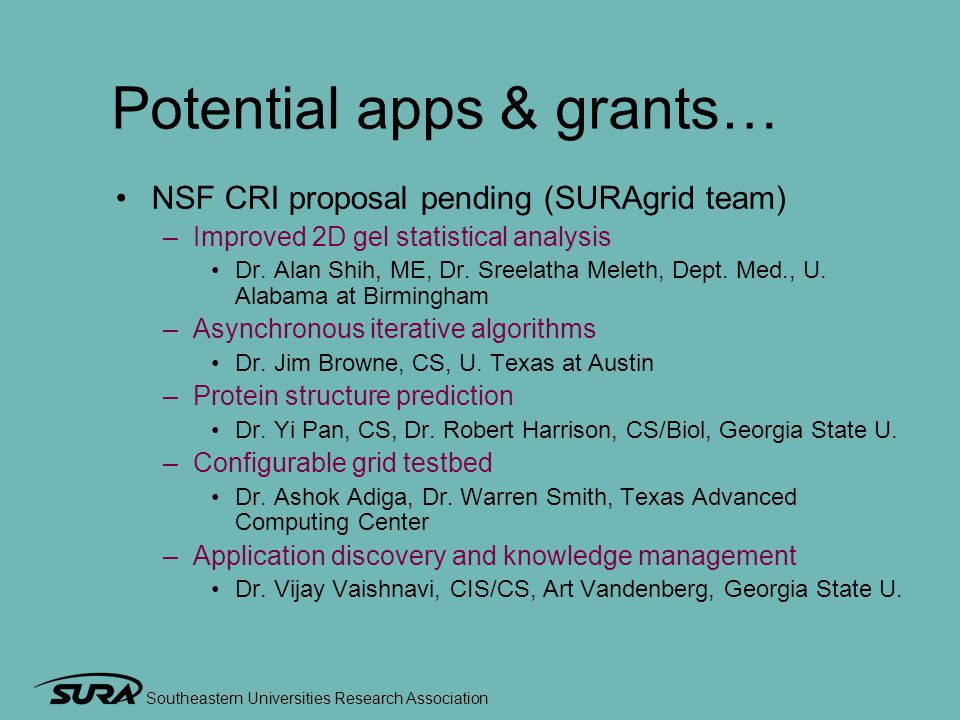 Potential apps & grants…

• NSF CRI proposal pending (SURAgrid team)
– Improved 2D gel statistical analysis
• Dr. Alan Shih, ME, Dr. Sreelatha Meleth, Dept. Med., U. Alabama at Birmingham
– Asynchronous iterative algorithms
• Dr. Jim Browne, CS, U. Texas at Austin
– Protein structure prediction
• Dr. Yi Pan, CS, Dr. Robert Harrison, CS/Biol, Georgia State U.
– Configurable grid testbed
• Dr. Ashok Adiga, Dr. Warren Smith, Texas Advanced Computing Center
– Application discovery and knowledge management
• Dr. Vijay Vaishnavi, CIS/CS, Art Vandenberg, Georgia State U.

SURA Southeastern Universities Research Association